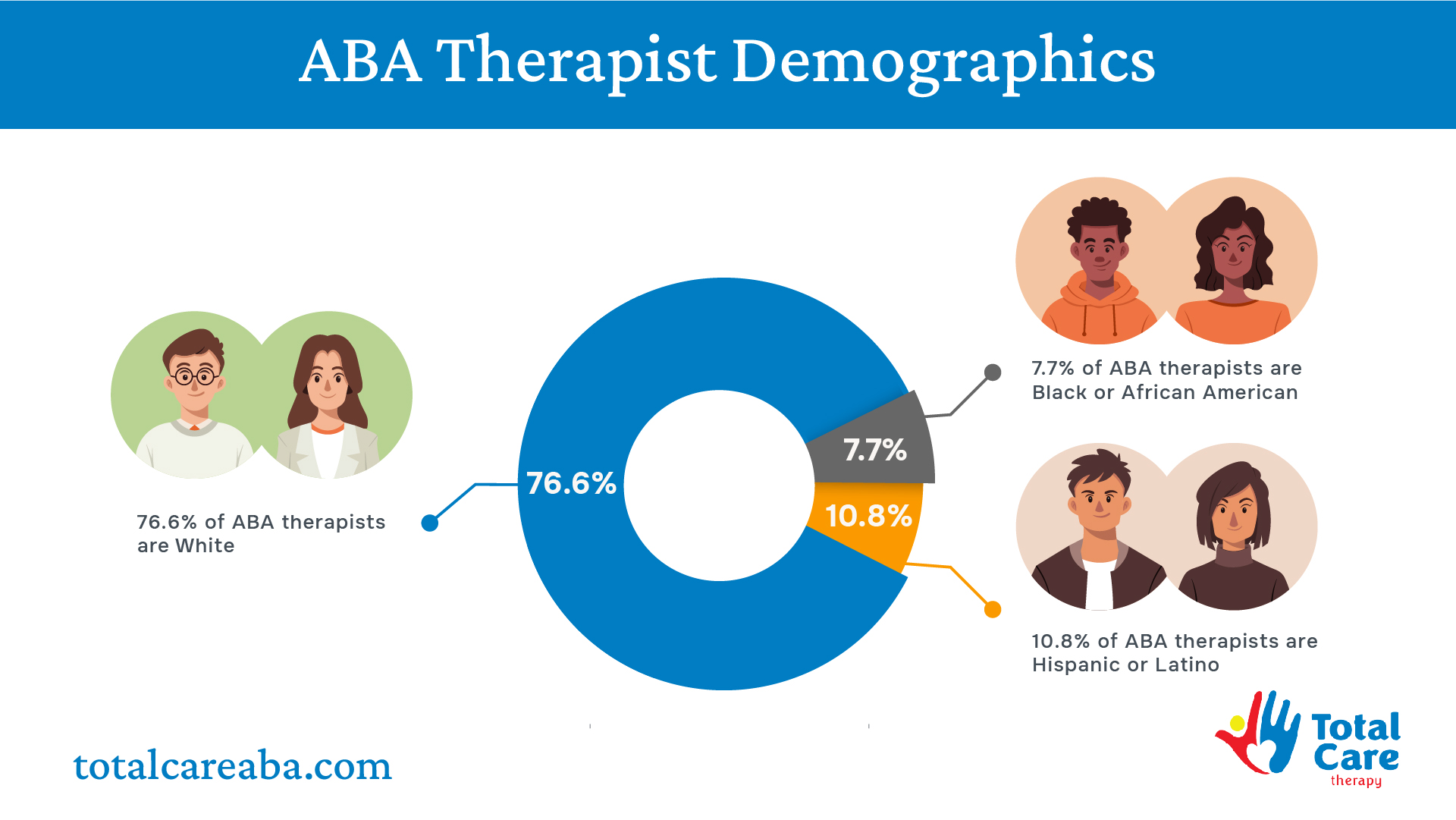 ABA Therapist Demographics

76.6% of ABA therapists are White

76.6%

7.7%

10.8%

7.7% of ABA therapists are Black or African American

10.8% of ABA therapists are Hispanic or Latino

totalcareaba.com

Total Care therapy